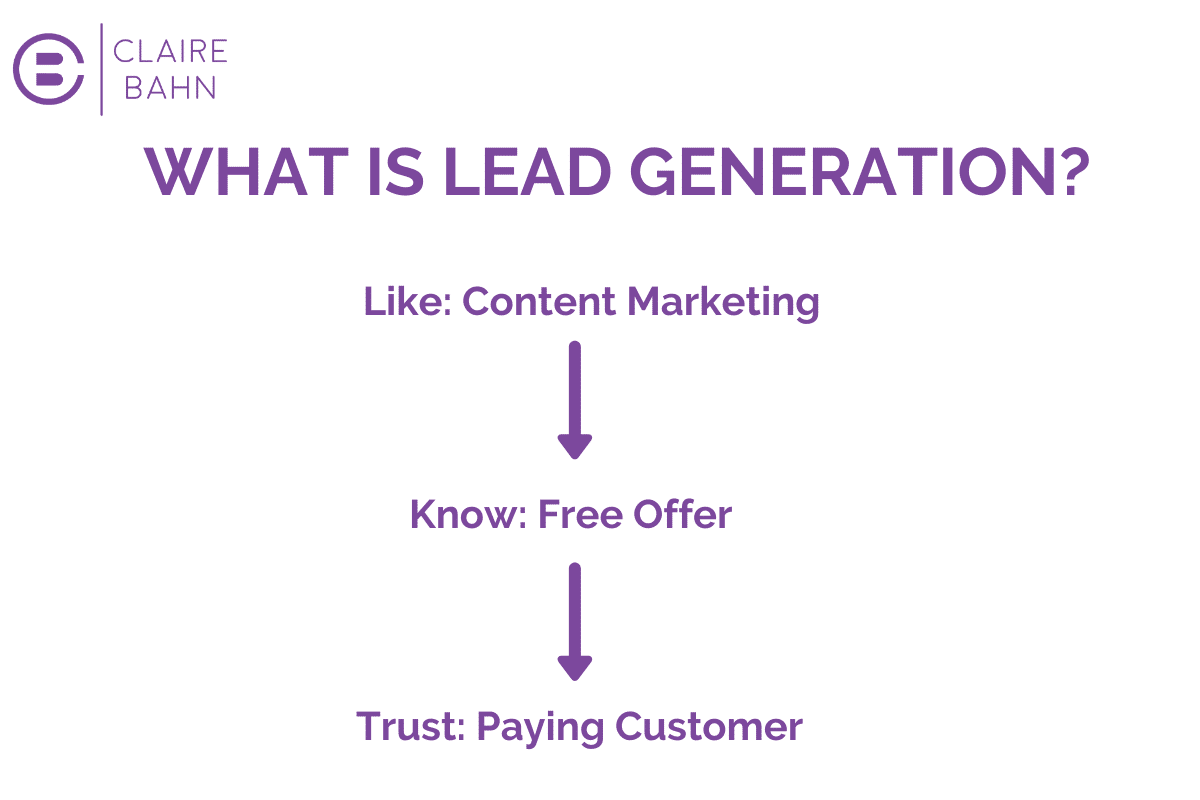 CLAIRE BAHN

WHAT IS LEAD GENERATION?

Like: Content Marketing

Know: Free Offer

Trust: Paying Customer